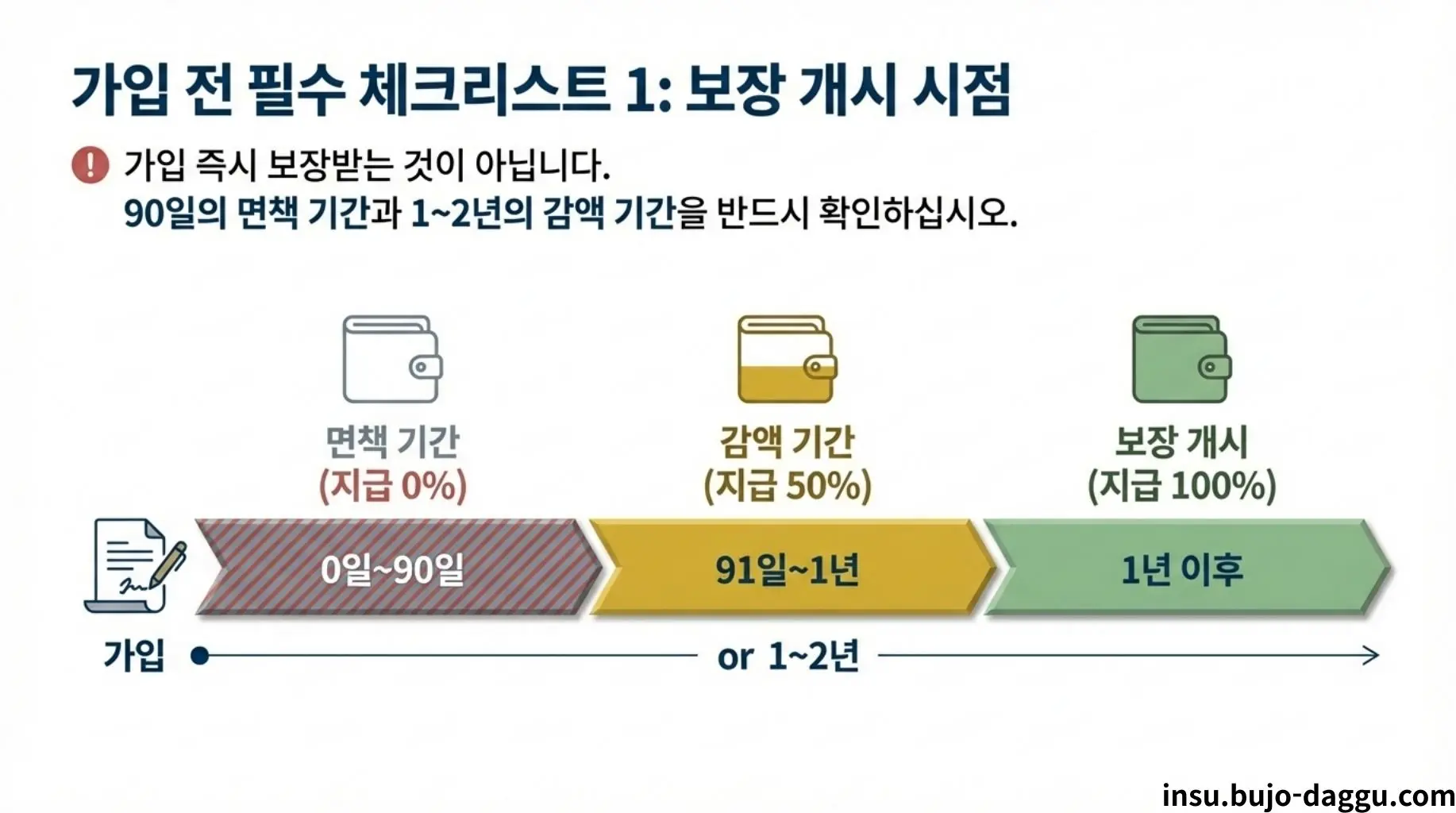 가입 전 필수 체크리스트 1: 보장 개시 시점

! 가입 즉시 보장받는 것이 아닙니다.
90일의 면책 기간과 1~2년의 감액 기간을 반드시 확인하십시오.

면책 기간
(지급 0%)

감액 기간
(지급 50%)

보장 개시
(지급 100%)

0일~90일

91일~1년

1년 이후

가입

or 1~2년

insu.bujo-daggu.com